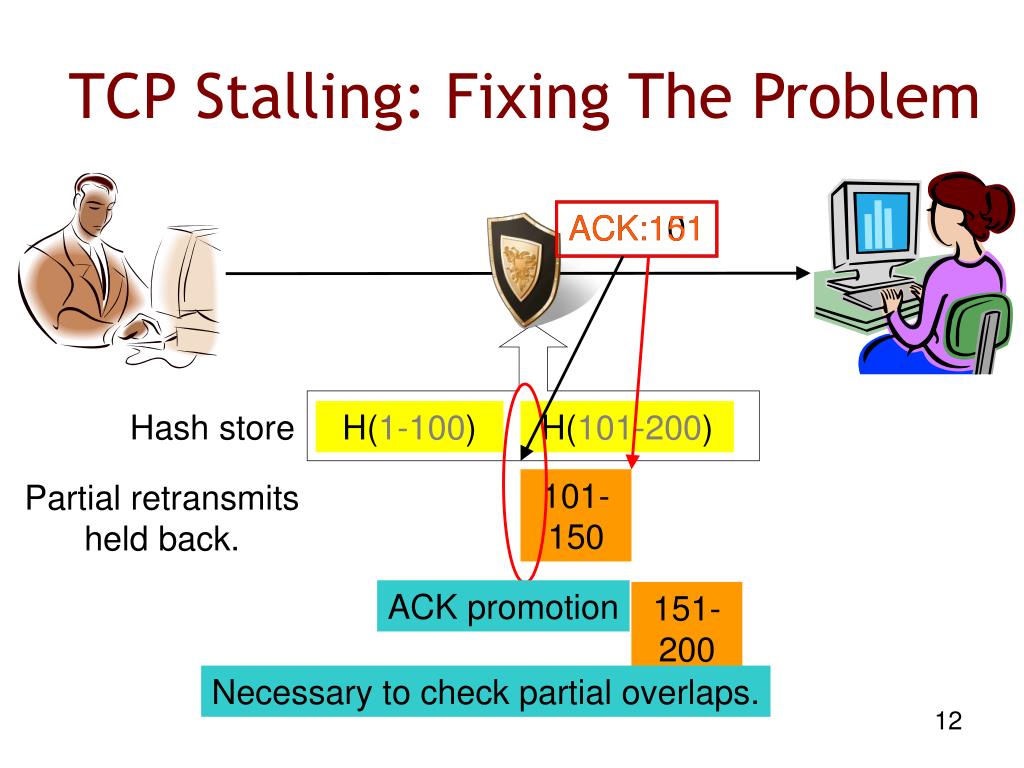 TCP Stalling: Fixing The Problem

ACK:151

Hash store

H(1-100)

H(101-200)

Partial retransmits held back.

101-150

ACK promotion

151-200

Necessary to check partial overlaps.

12